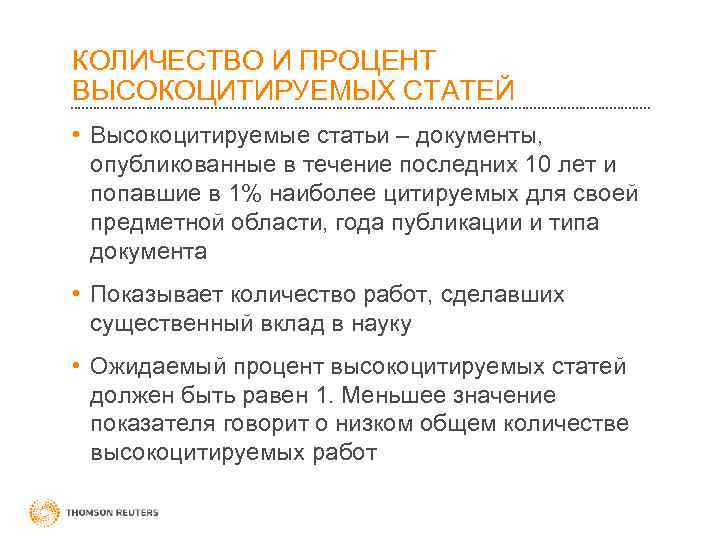 КОЛИЧЕСТВО И ПРОЦЕНТ ВЫСОКОЦИТИРУЕМЫХ СТАТЕЙ

• Высокоцитируемые статьи – документы, опубликованные в течение последних 10 лет и попавшие в 1% наиболее цитируемых для своей предметной области, года публикации и типа документа

• Показывает количество работ, сделавших существенный вклад в науку

• Ожидаемый процент высокоцитируемых статей должен быть равен 1. Меньшее значение показателя говорит о низком общем количестве высокоцитируемых работ

THOMSON REUTERS